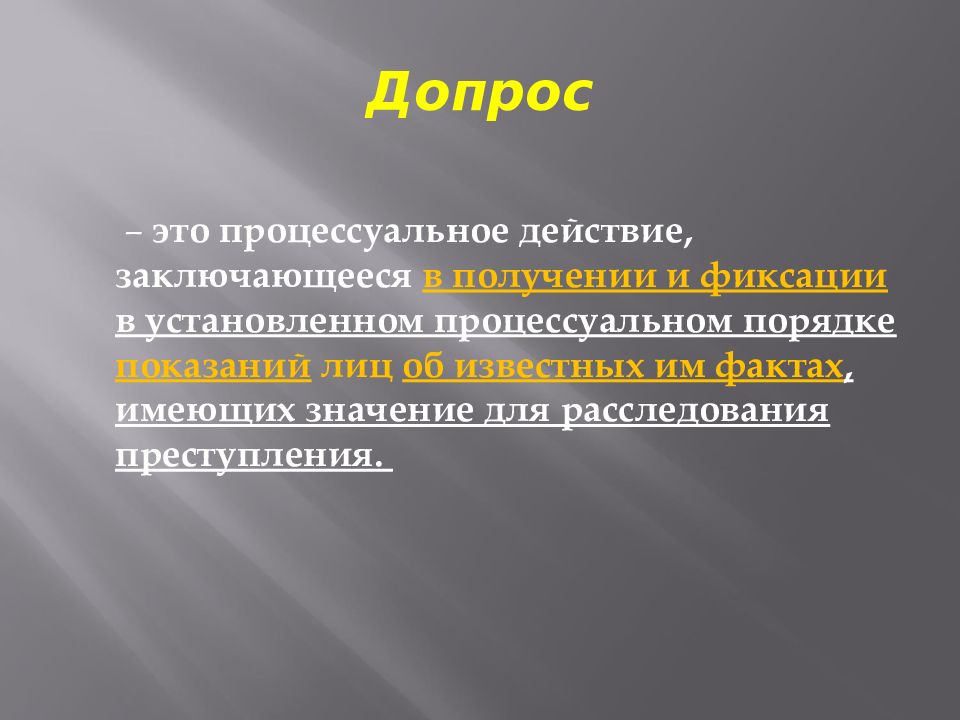 Допрос

– это процессуальное действие, заключающееся в получении и фиксации в установленном процессуальном порядке показаний лиц об известных им фактах, имеющих значение для расследования преступления.